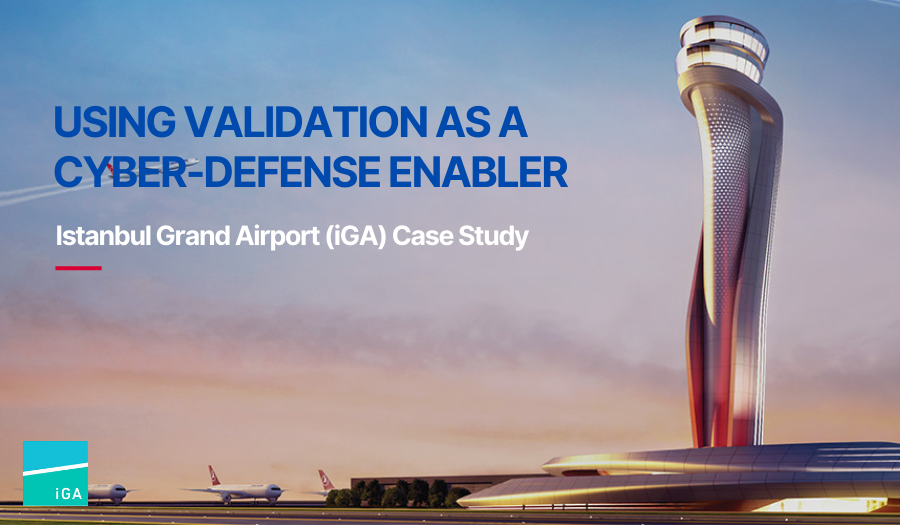 USING VALIDATION AS A CYBER-DEFENSE ENABLER

Istanbul Grand Airport (iGA) Case Study

iGA